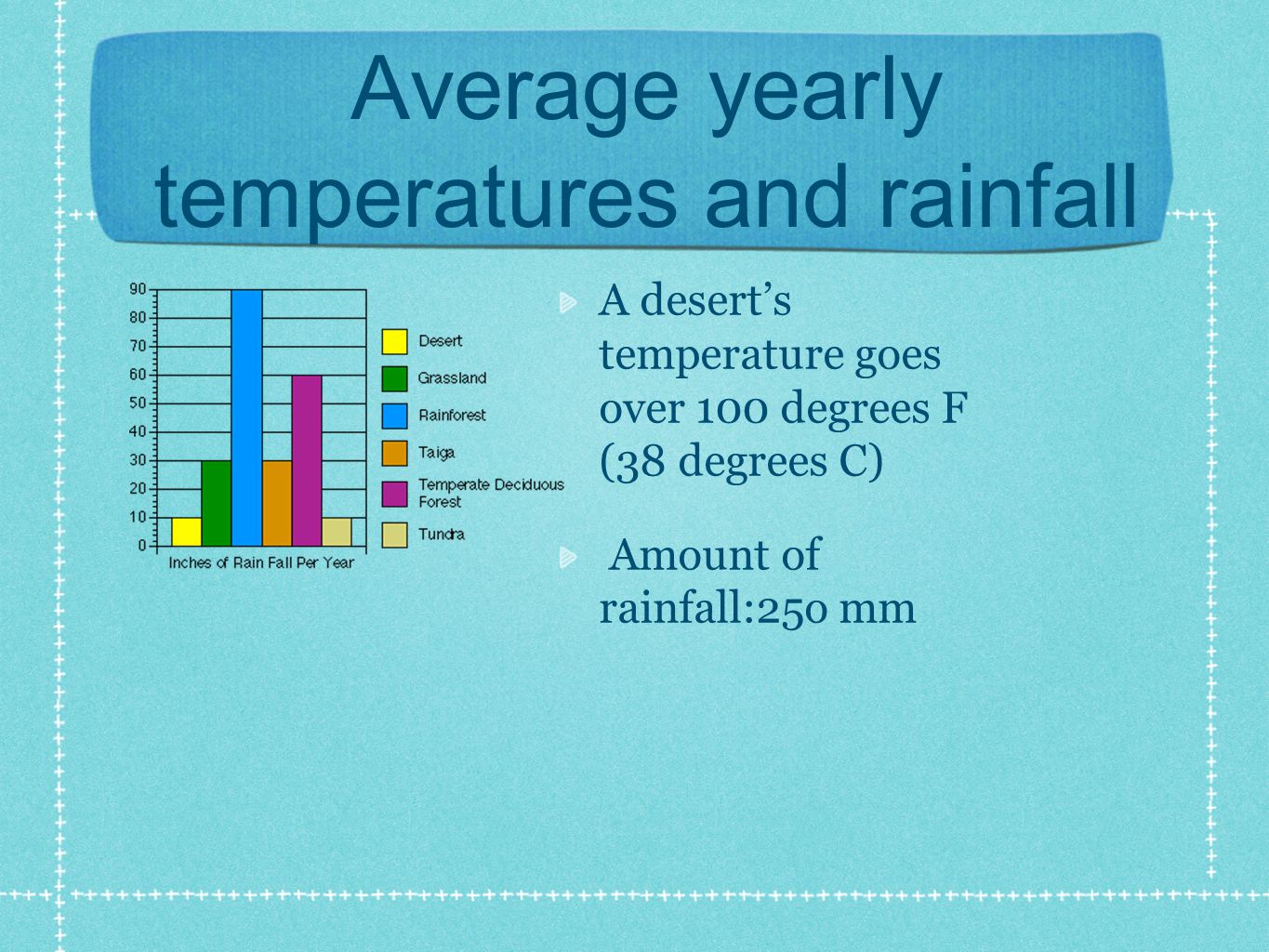 Average yearly temperatures and rainfall

90
80
70
60
50
40
30
20
10
0
Inches of Rain Fall Per Year

Desert
Grassland
Rainforest
Taiga
Temperate Deciduous Forest
Tundra

A desert's temperature goes over 100 degrees F (38 degrees C)

Amount of rainfall:250 mm